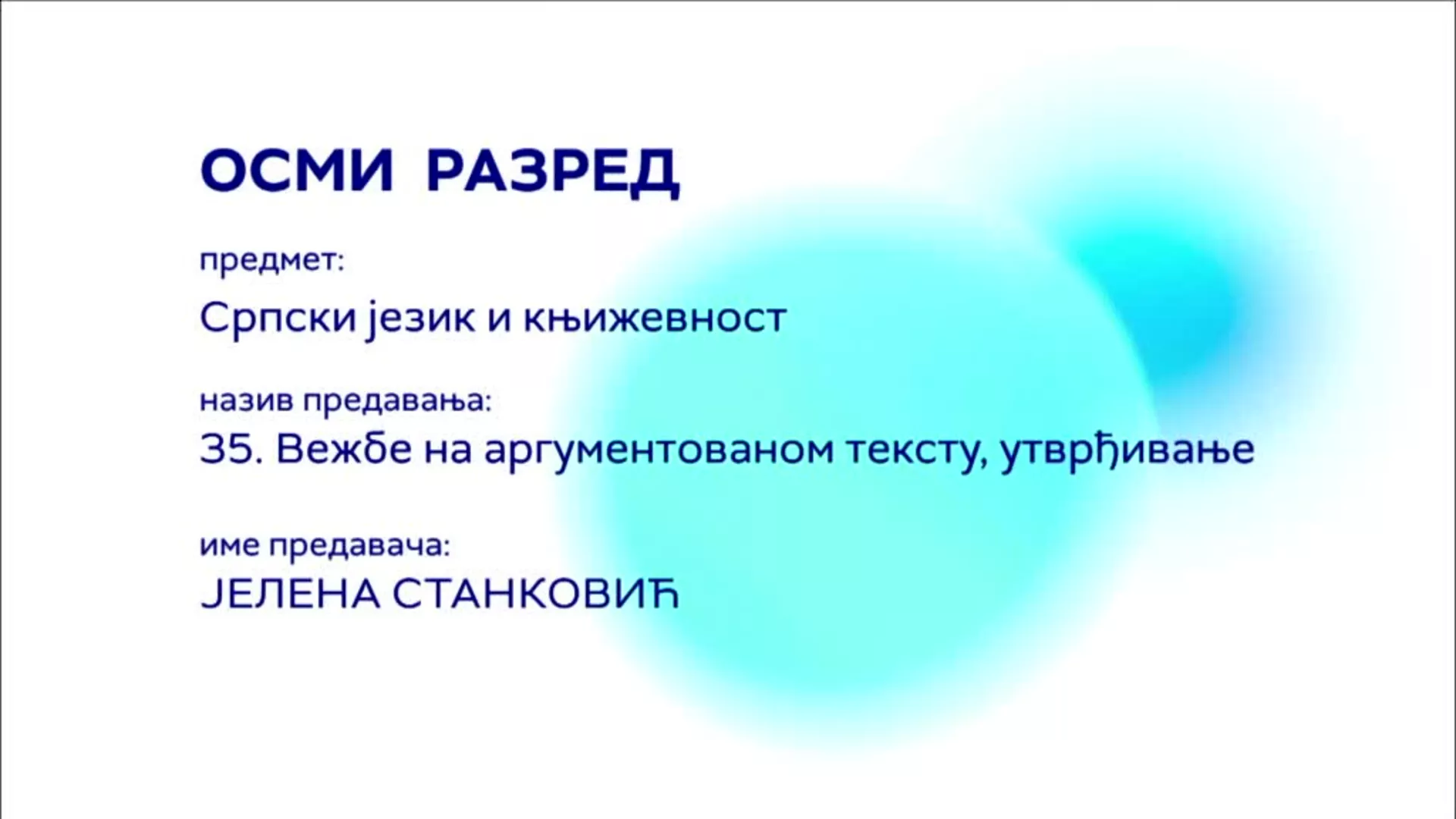 ОСМИ РАЗРЕД

предмет:

Српски језик и књижевност

назив предавања:

35. Вежбе на аргументованом тексту, утврђивање

име предавача:

ЈЕЛЕНА СТАНКОВИЋ